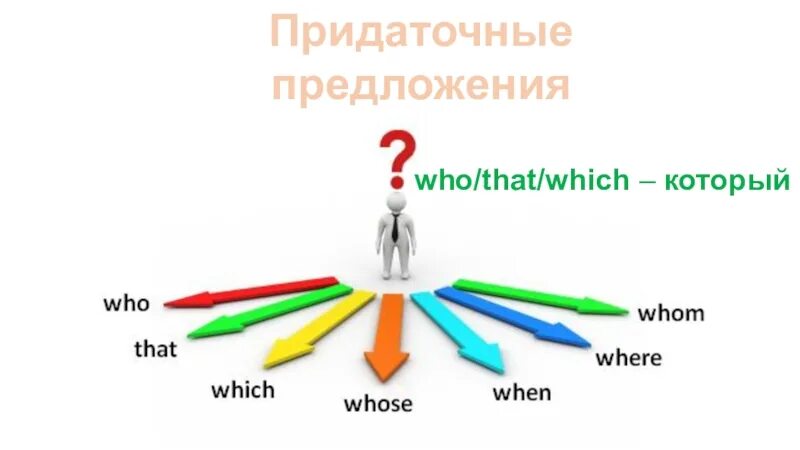 Придаточные предложения

?

who/that/which – который

who

that

which

whose

when

where

whom